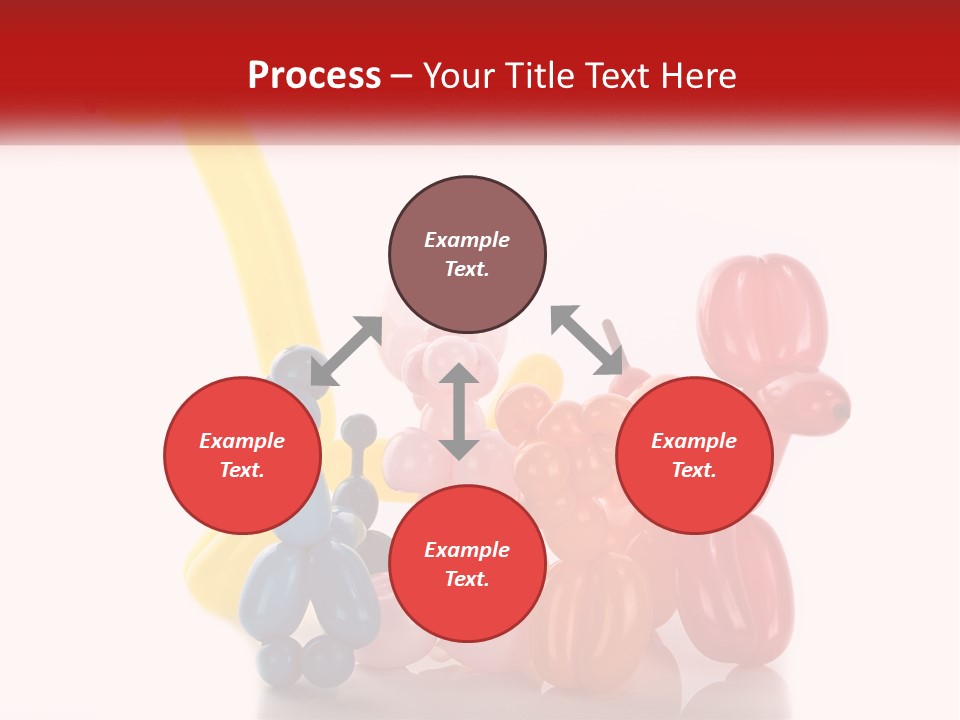 Process – Your Title Text Here

Example Text.

Example Text.

Example Text.

Example Text.